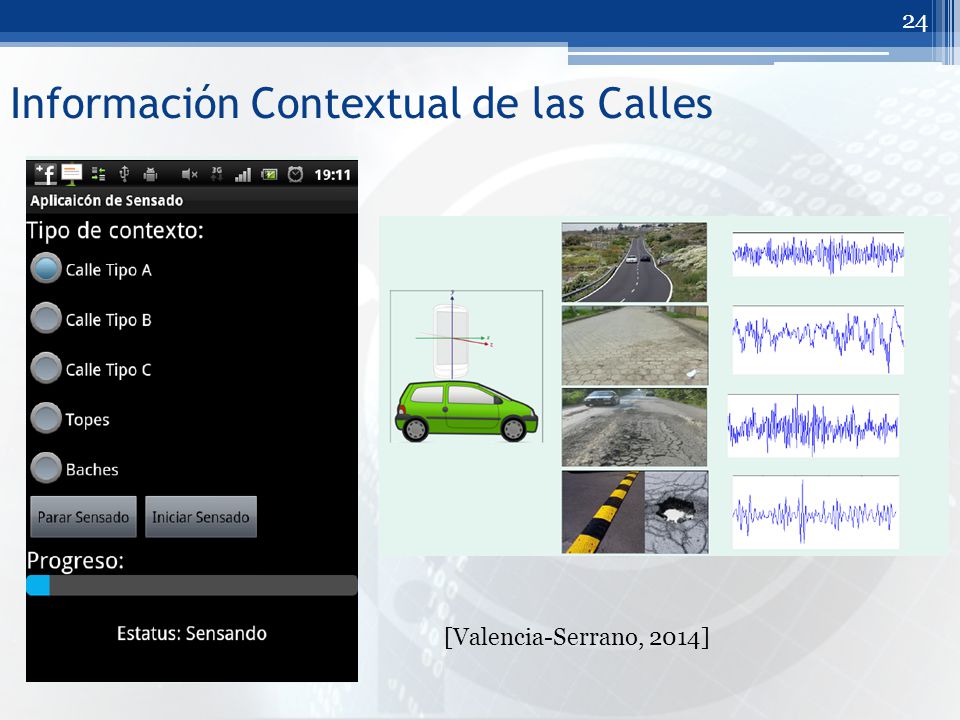 24

Información Contextual de las Calles

19:11
Aplicaicón de Sensado
Tipo de contexto:
Calle Tipo A
Calle Tipo B
Calle Tipo C
Topes
Baches
Parar Sensado
Iniciar Sensado
Progreso:
Estatus: Sensando

[Valencia-Serrano, 2014]